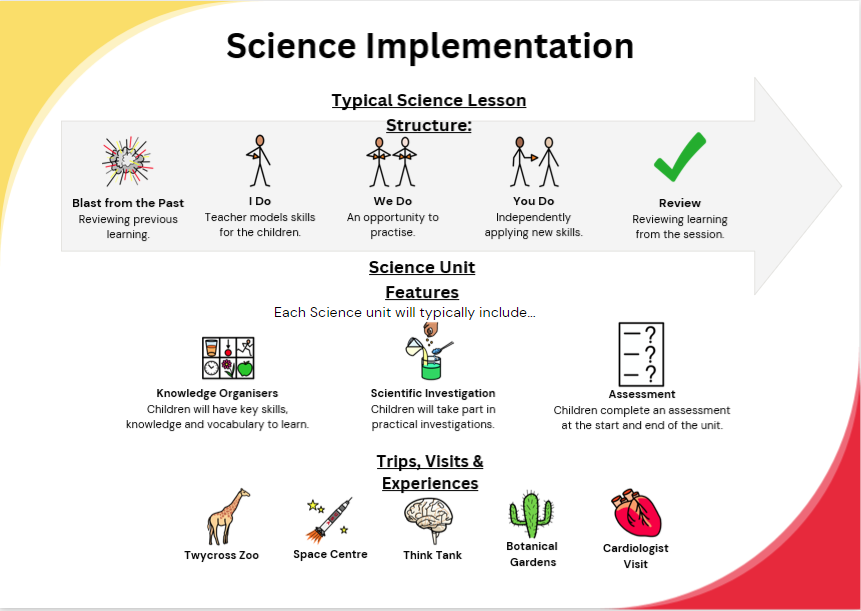 Science Implementation

Typical Science Lesson Structure:

Blast from the Past
Reviewing previous learning.

I Do
Teacher models skills for the children.

We Do
An opportunity to practise.

You Do
Independently applying new skills.

Review
Reviewing learning from the session.

Science Unit Features

Each Science unit will typically include...

Knowledge Organisers
Children will have key skills, knowledge and vocabulary to learn.

Scientific Investigation
Children will take part in practical investigations.

Assessment
Children complete an assessment at the start and end of the unit.

Trips, Visits & Experiences

Twycross Zoo

Space Centre

Think Tank

Botanical Gardens

Cardiologist Visit